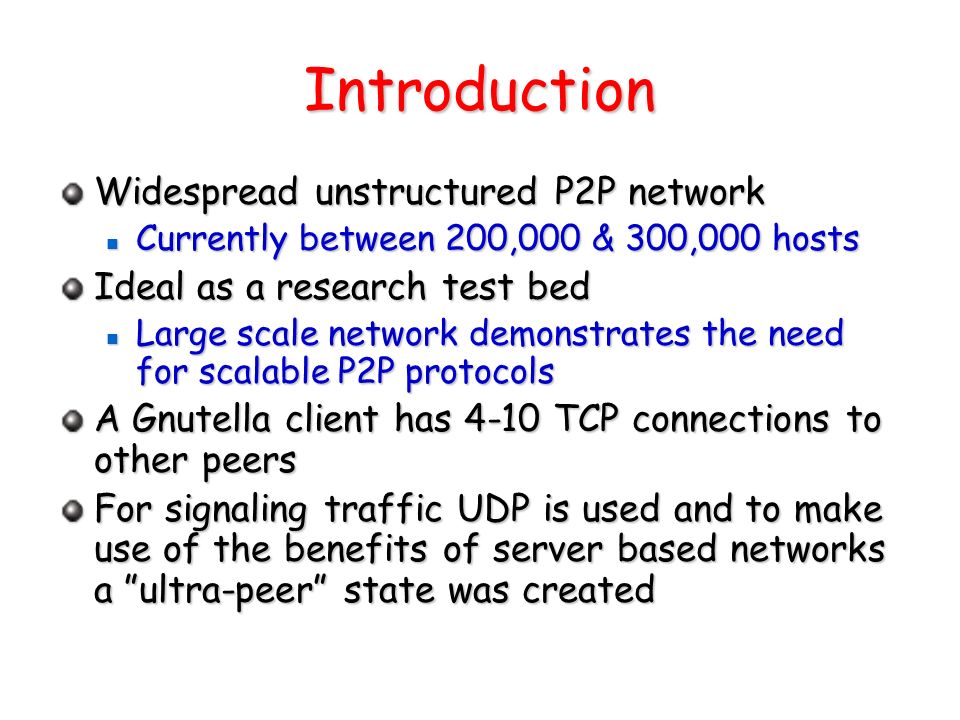 Introduction

Widespread unstructured P2P network

Currently between 200,000 & 300,000 hosts

Ideal as a research test bed

Large scale network demonstrates the need for scalable P2P protocols

A Gnutella client has 4-10 TCP connections to other peers

For signaling traffic UDP is used and to make use of the benefits of server based networks a ”ultra-peer” state was created